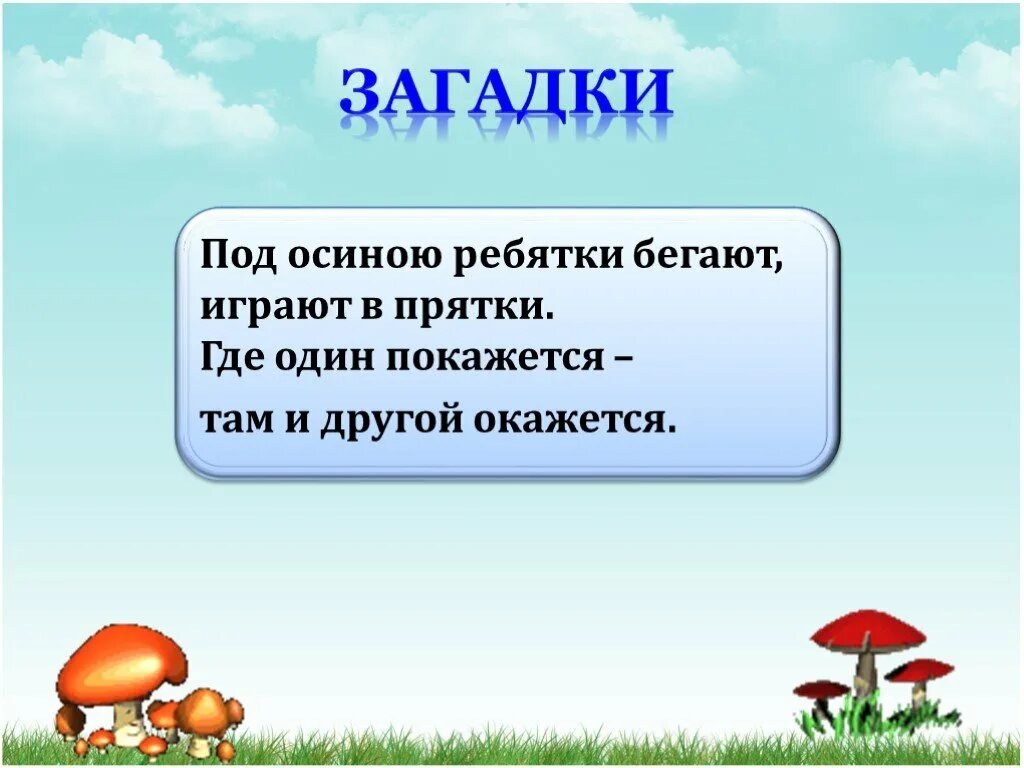 ЗАГАДКИ

Под осиною ребятки бегают, играют в прятки.
Где один покажется –
там и другой окажется.